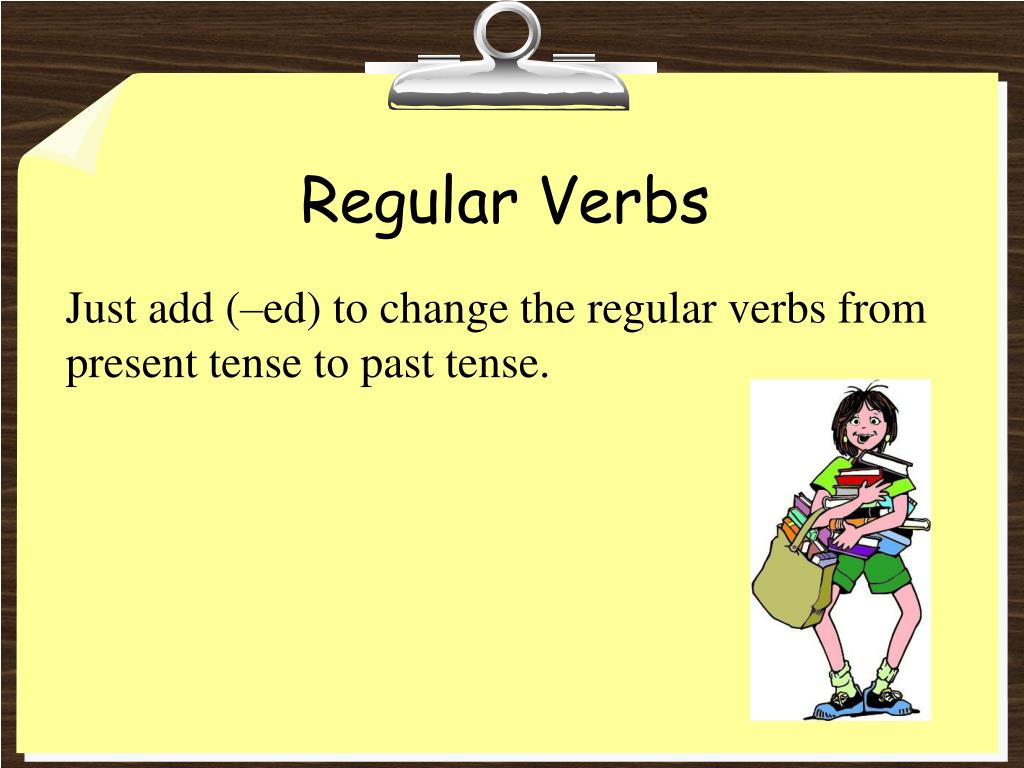 Regular Verbs

Just add (–ed) to change the regular verbs from present tense to past tense.